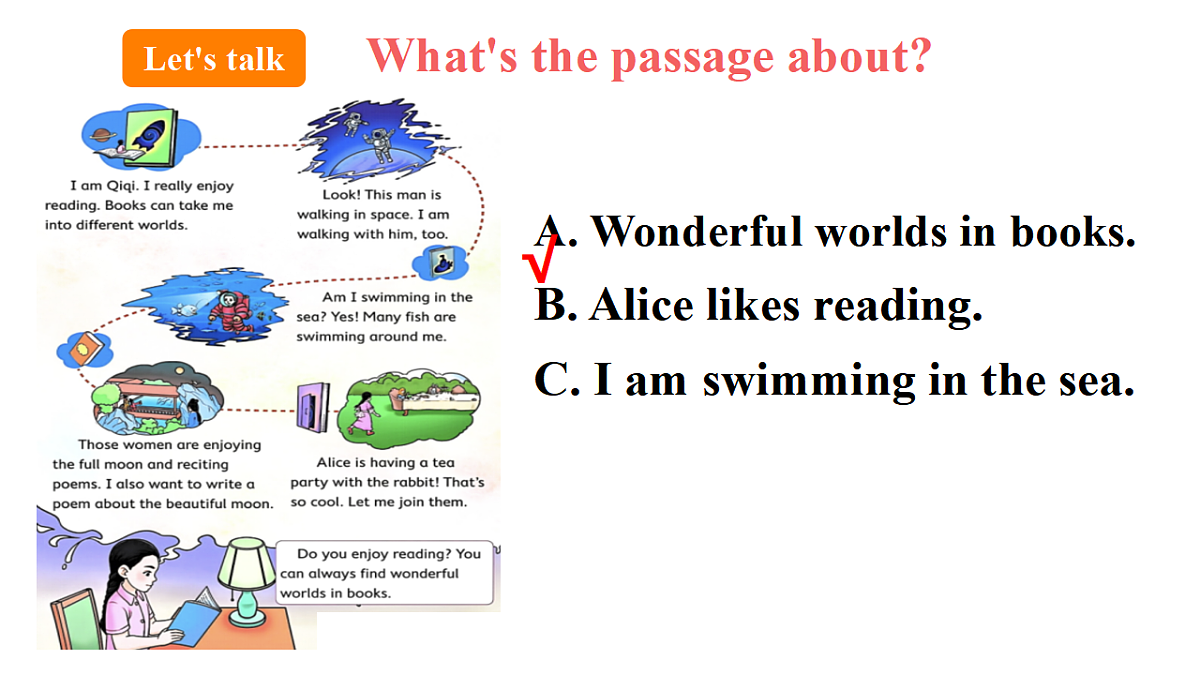 Let's talk

What's the passage about?

I am Qiqi. I really enjoy reading. Books can take me into different worlds.

Look! This man is walking in space. I am walking with him, too.

Am I swimming in the sea? Yes! Many fish are swimming around me.

Those women are enjoying the full moon and reciting poems. I also want to write a poem about the beautiful moon.

Alice is having a tea party with the rabbit! That's so cool. Let me join them.

Do you enjoy reading? You can always find wonderful worlds in books.

√

A. Wonderful worlds in books.

B. Alice likes reading.

C. I am swimming in the sea.